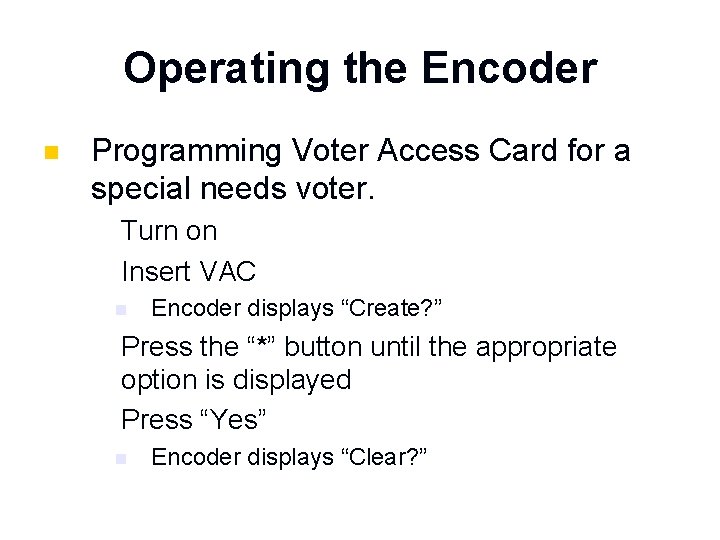 Operating the Encoder

Programming Voter Access Card for a special needs voter.

Turn on

Insert VAC

Encoder displays “Create?”

Press the “*” button until the appropriate option is displayed

Press “Yes”

Encoder displays “Clear?”